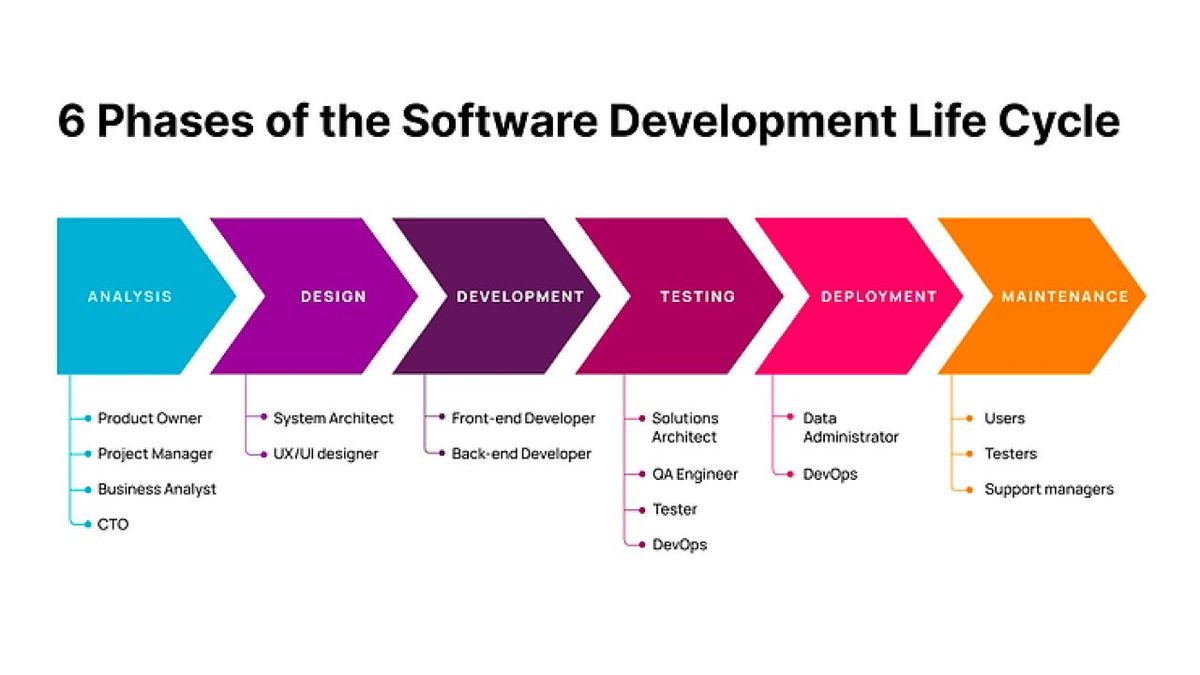 6 Phases of the Software Development Life Cycle

ANALYSIS

Product Owner
Project Manager
Business Analyst
CTO

DESIGN

System Architect
UX/UI designer

DEVELOPMENT

Front-end Developer
Back-end Developer

TESTING

Solutions Architect
QA Engineer
Tester
DevOps

DEPLOYMENT

Data Administrator
DevOps

MAINTENANCE

Users
Testers
Support managers